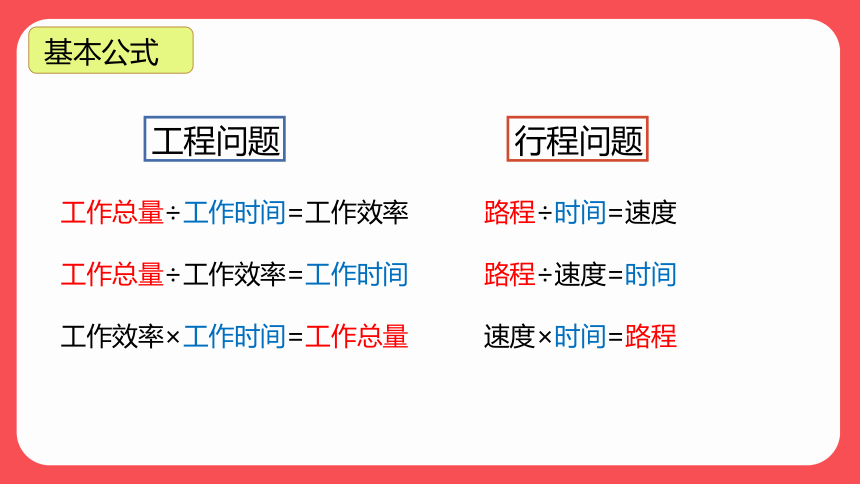 基本公式

工程问题

工作总量÷工作时间=工作效率

工作总量÷工作效率=工作时间

工作效率×工作时间=工作总量

行程问题

路程÷时间=速度

路程÷速度=时间

速度×时间=路程